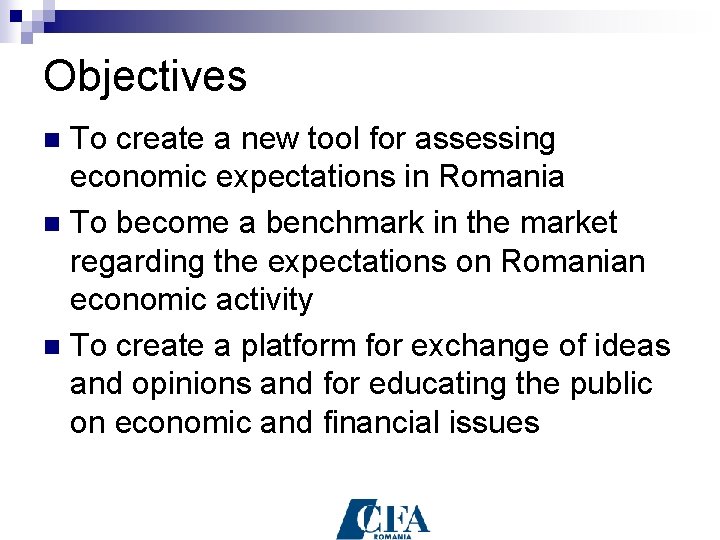 Objectives

To create a new tool for assessing economic expectations in Romania

To become a benchmark in the market regarding the expectations on Romanian economic activity

To create a platform for exchange of ideas and opinions and for educating the public on economic and financial issues

CFA
ROMANIA